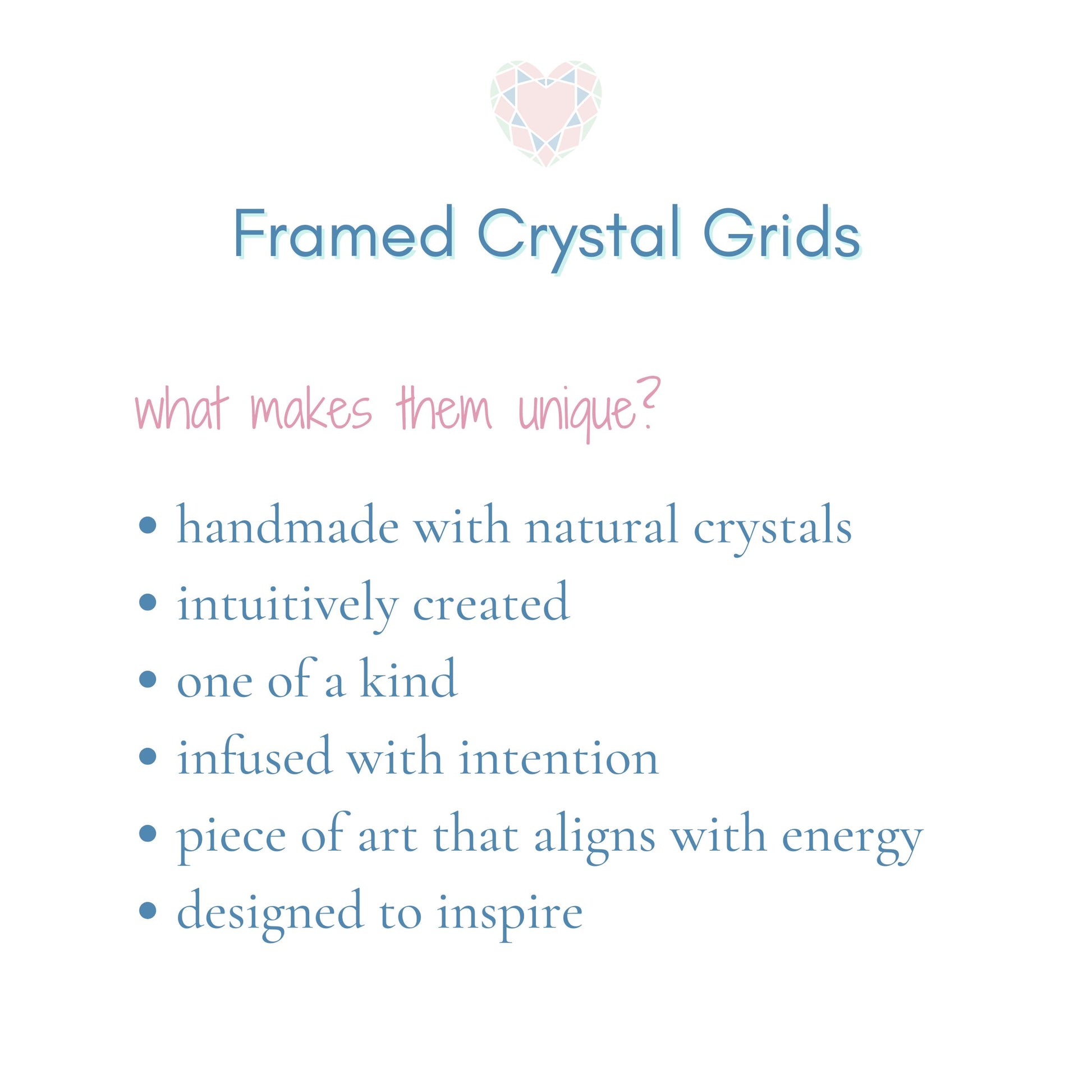 Framed Crystal Grids

what makes them unique?

• handmade with natural crystals
• intuitively created
• one of a kind
• infused with intention
• piece of art that aligns with energy
• designed to inspire